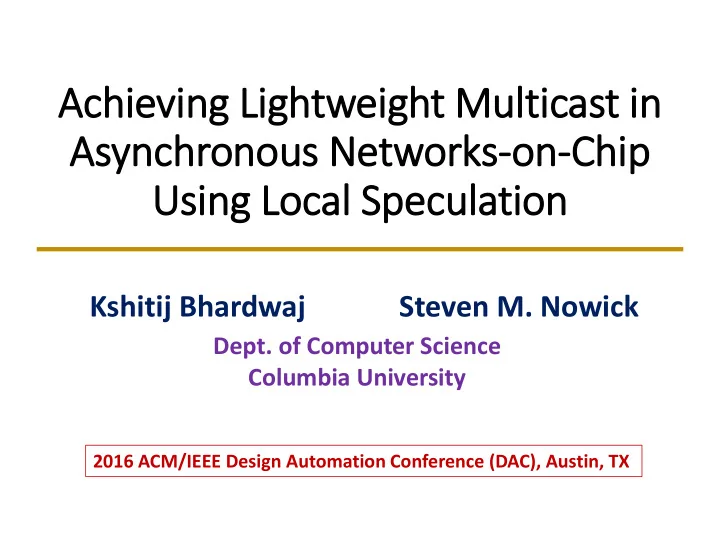 Achieving Lightweight Multicast in Asynchronous Networks-on-Chip Using Local Speculation

Kshitij Bhardwaj Steven M. Nowick

Dept. of Computer Science
Columbia University

2016 ACM/IEEE Design Automation Conference (DAC), Austin, TX